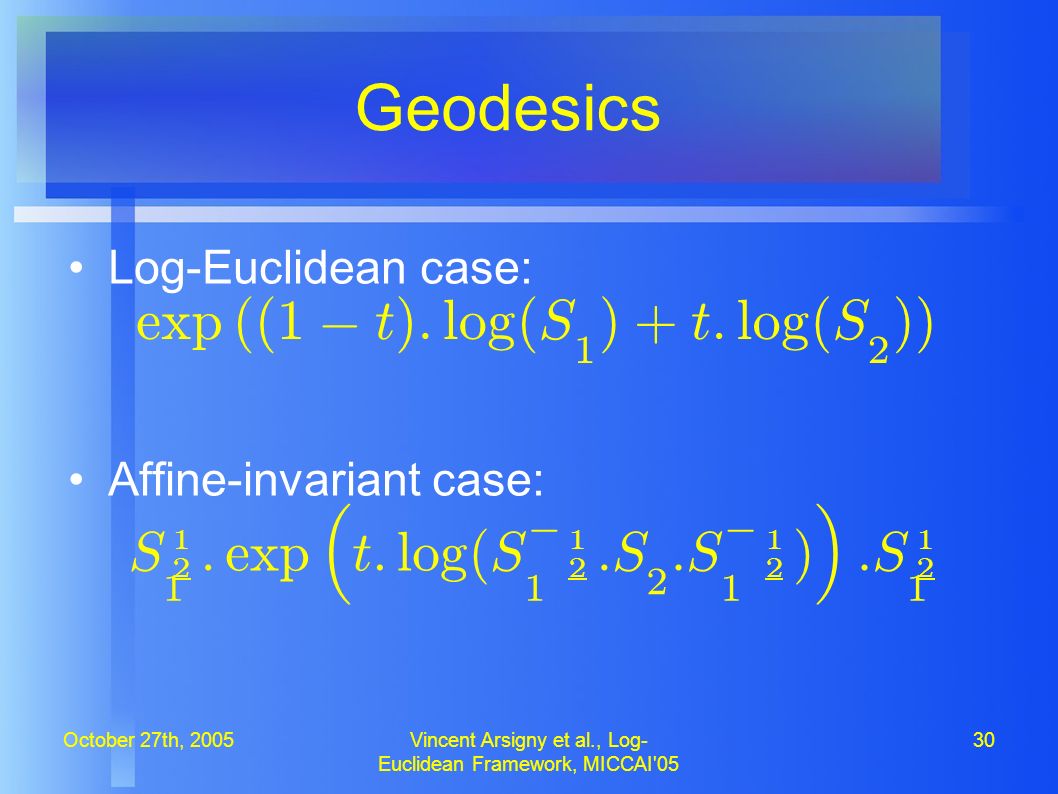 Geodesics

• Log-Euclidean case:
$\exp((1-t).\log(S_1)+t.\log(S_2))$

• Affine-invariant case:
$S_1^{\frac{1}{2}}.\exp\left(t.\log(S_1^{-\frac{1}{2}}.S_2.S_1^{-\frac{1}{2}})\right).S_1^{\frac{1}{2}}$

October 27th, 2005

Vincent Arsigny et al., Log-Euclidean Framework, MICCAI'05

30